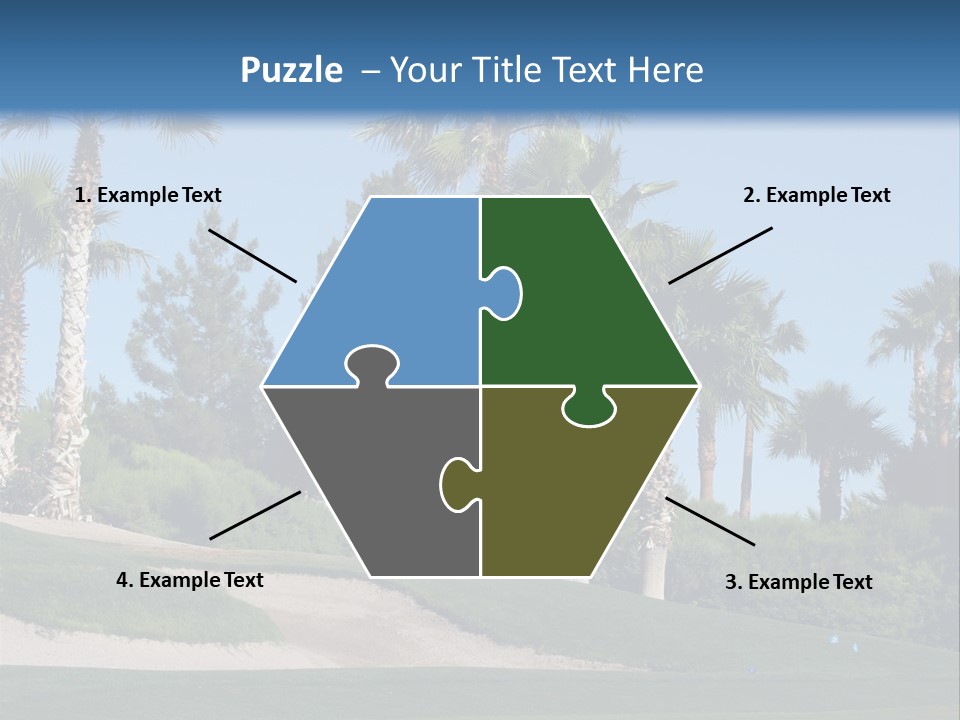 Puzzle – Your Title Text Here

1. Example Text

2. Example Text

4. Example Text

3. Example Text